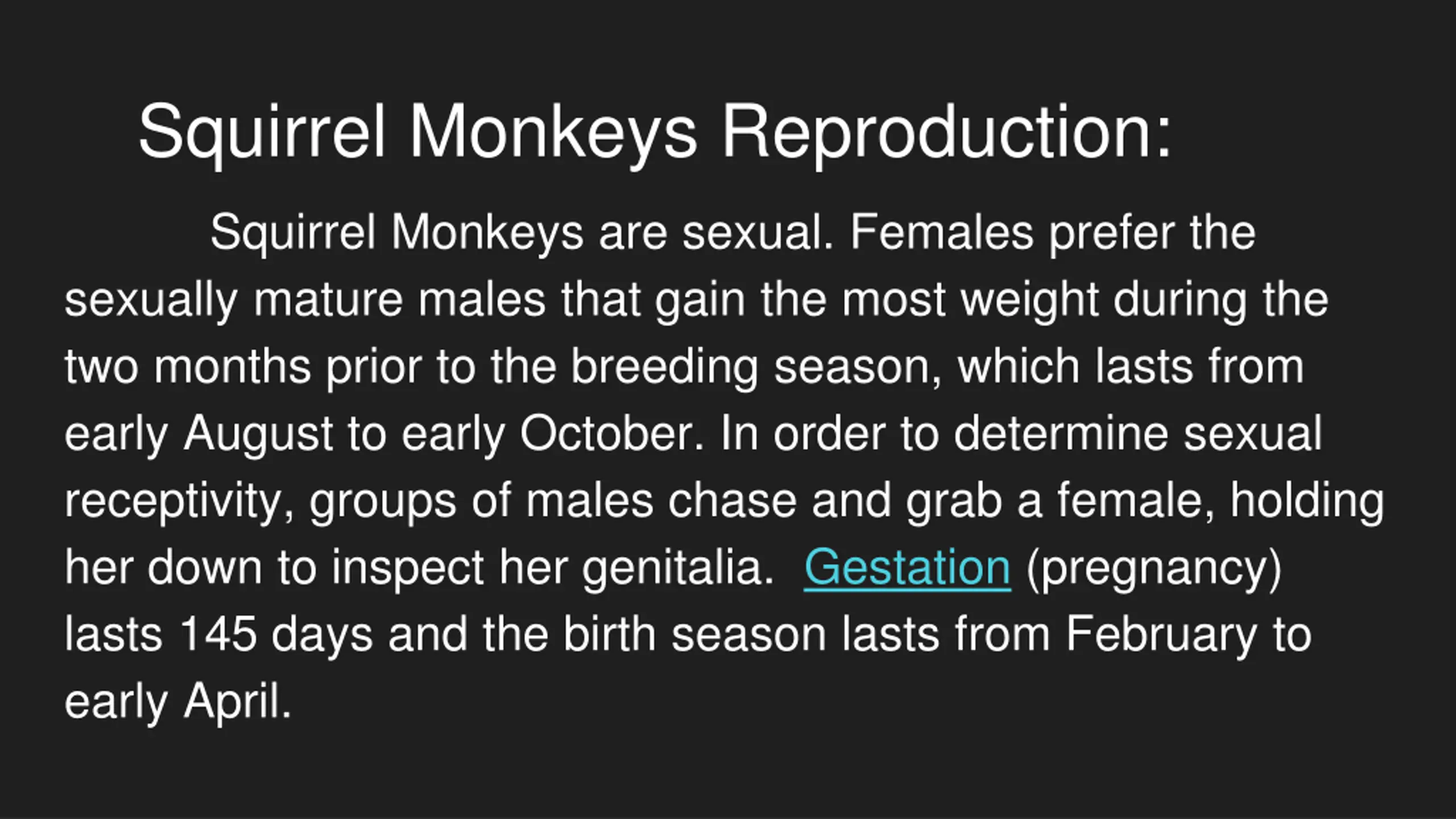 Squirrel Monkeys Reproduction:

Squirrel Monkeys are sexual. Females prefer the sexually mature males that gain the most weight during the two months prior to the breeding season, which lasts from early August to early October. In order to determine sexual receptivity, groups of males chase and grab a female, holding her down to inspect her genitalia. Gestation (pregnancy) lasts 145 days and the birth season lasts from February to early April.